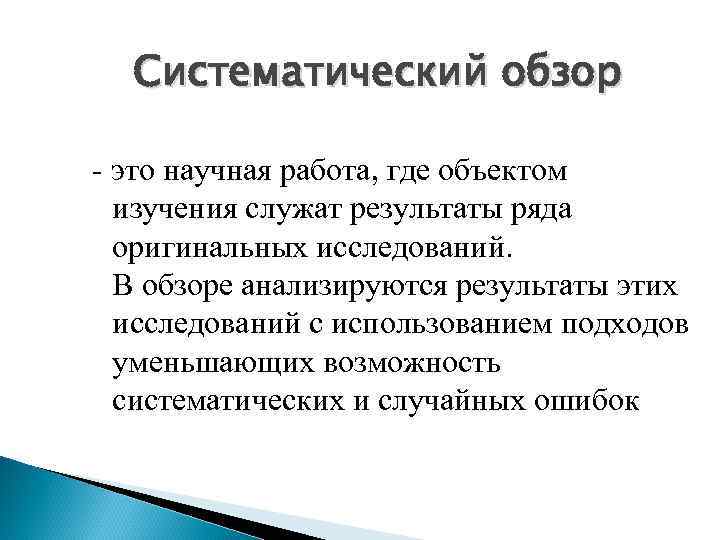 Систематический обзор

- это научная работа, где объектом изучения служат результаты ряда оригинальных исследований.
В обзоре анализируются результаты этих исследований с использованием подходов уменьшающих возможность систематических и случайных ошибок